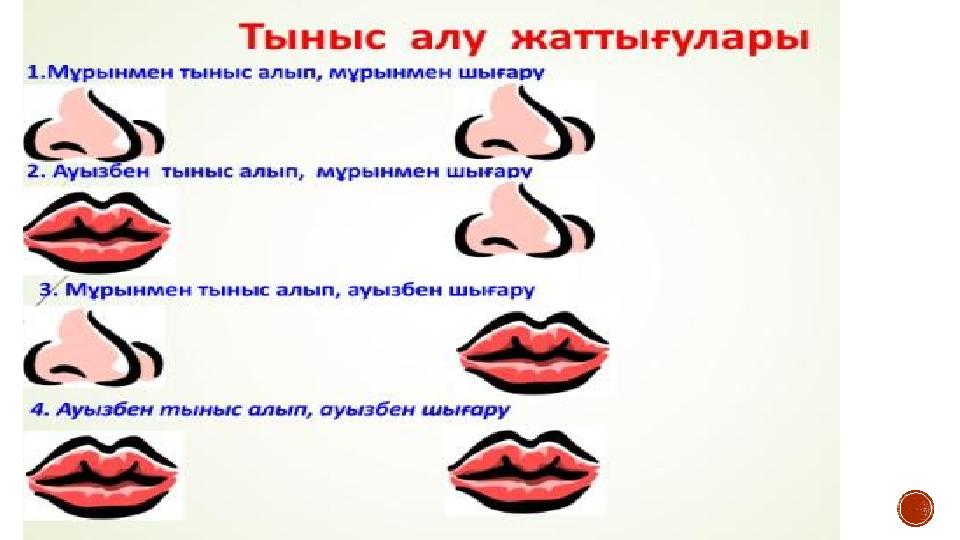 Тыныс алу жаттығулары

1.Мұрынмен тыныс алып, мұрынмен шығару

2. Ауызбен тыныс алып, мұрынмен шығару

3. Мұрынмен тыныс алып, ауызбен шығару

4. Ауызбен тыныс алып, ауызбен шығару